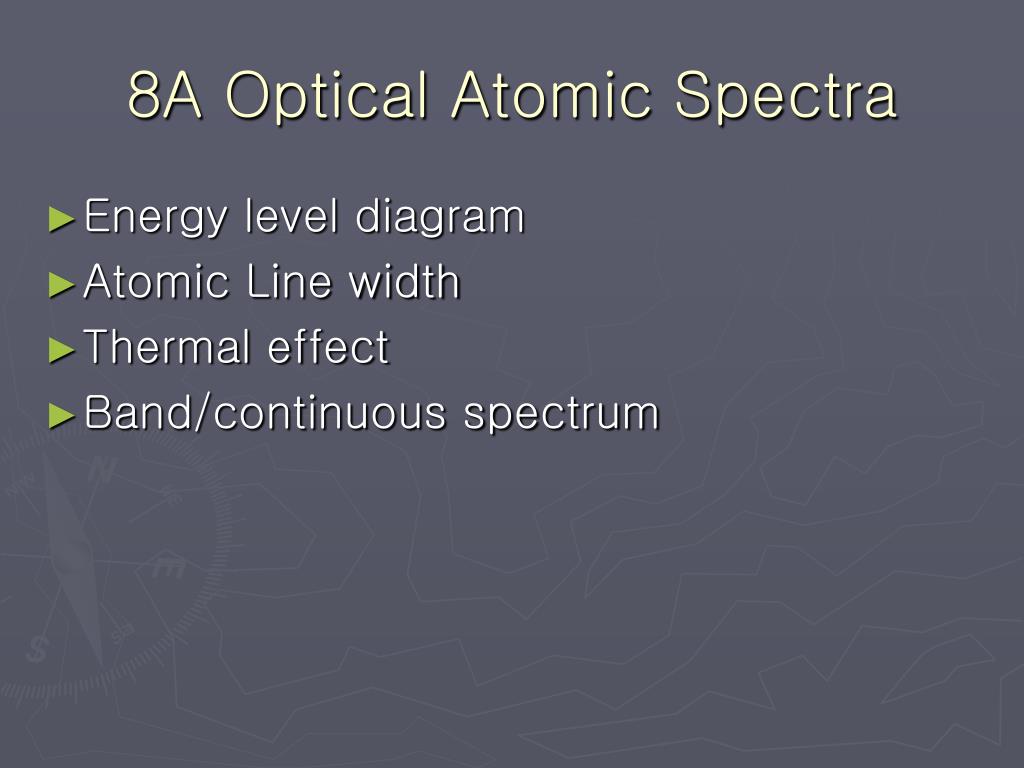 8A Optical Atomic Spectra

►Energy level diagram
►Atomic Line width
►Thermal effect
►Band/continuous spectrum